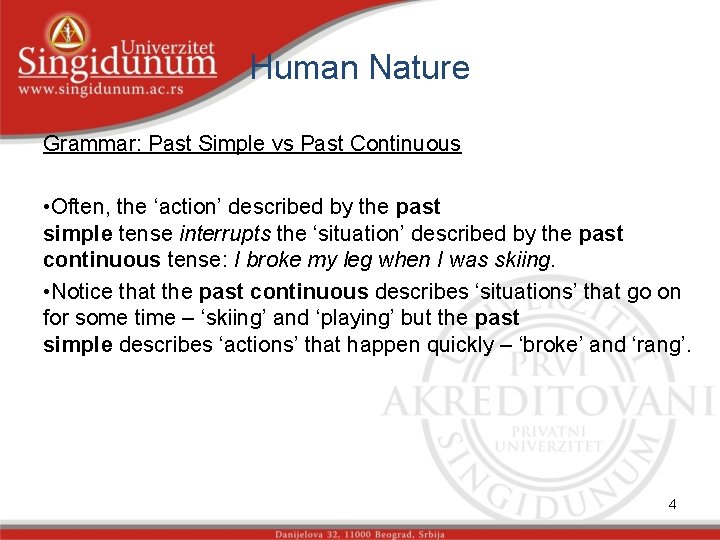 Univerzitet
Singidunum
www.singidunum.ac.rs

Human Nature

Grammar: Past Simple vs Past Continuous

•Often, the ‘action’ described by the past simple tense interrupts the ‘situation’ described by the past continuous tense: I broke my leg when I was skiing.

•Notice that the past continuous describes ‘situations’ that go on for some time – ‘skiing’ and ‘playing’ but the past simple describes ‘actions’ that happen quickly – ‘broke’ and ‘rang’.

UNIVERZITET
PRVI
AKREDITOVANI
PRIVATNI UNIVERZITET
SINGIDUNUM

4

Danijelova 32, 11000 Beograd, Srbija